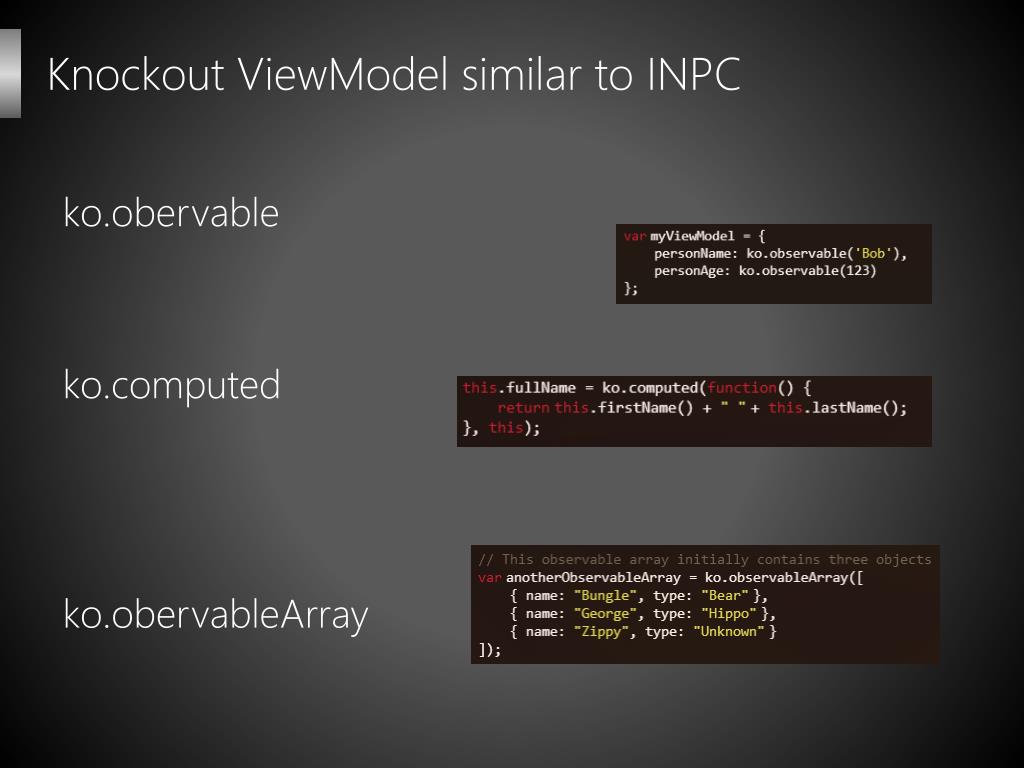 Knockout ViewModel similar to INPC

ko.obervable

var myViewModel = {
    personName: ko.observable('Bob'),
    personAge: ko.observable(123)
};

ko.computed

this.fullName = ko.computed(function() {
    return this.firstName() + " " + this.lastName();
}, this);

ko.obervableArray

// This observable array initially contains three objects
var anotherObservableArray = ko.observableArray([
    { name: "Bungle", type: "Bear" },
    { name: "George", type: "Hippo" },
    { name: "Zippy", type: "Unknown" }
]);